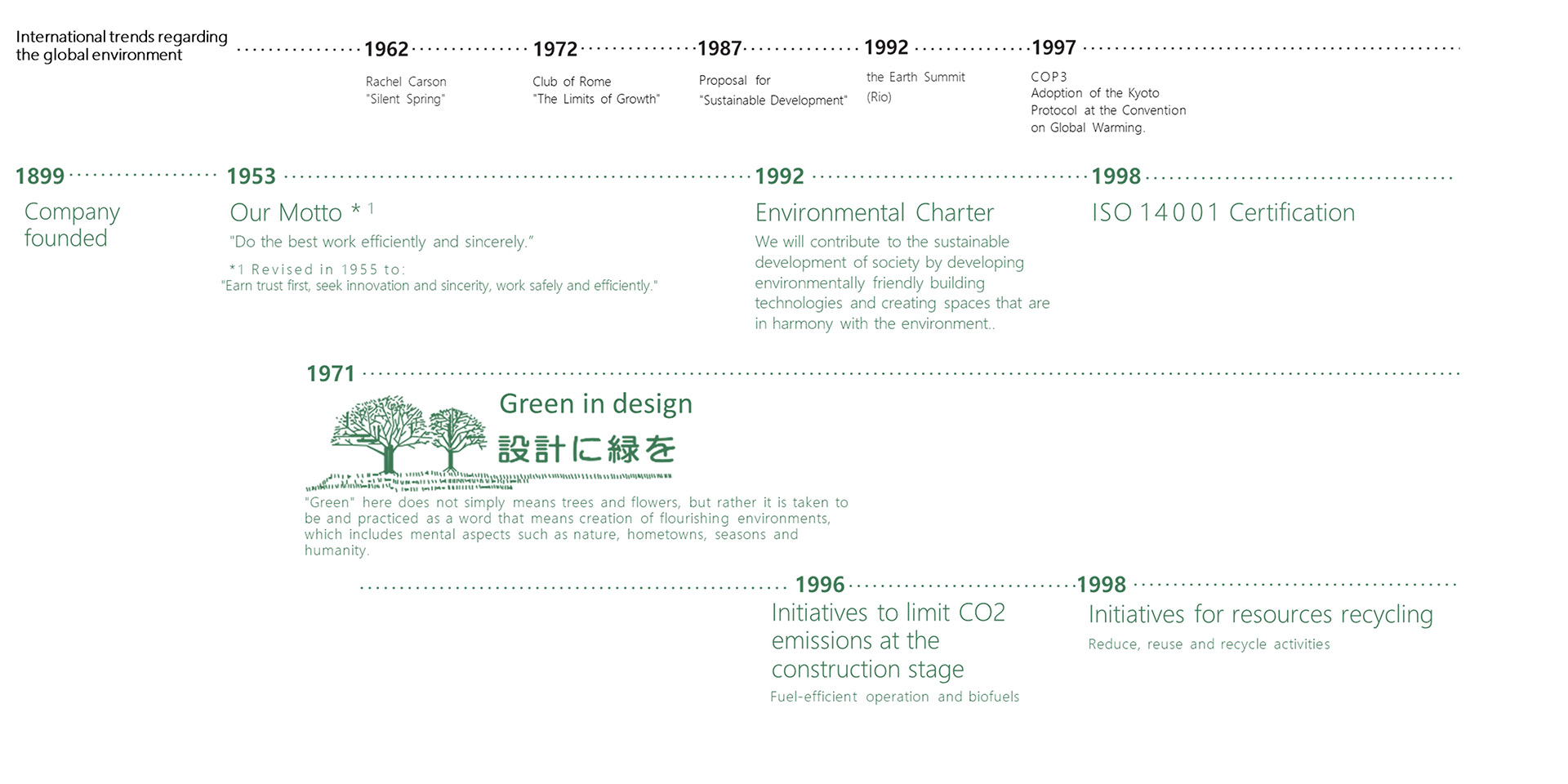 International trends regarding the global environment

1962
Rachel Carson
"Silent Spring"

1972
Club of Rome
"The Limits of Growth"

1987
Proposal for
"Sustainable Development"

1992
the Earth Summit
(Rio)

1997
COP3
Adoption of the Kyoto Protocol at the Convention on Global Warming.

1899
Company founded

1953
Our Motto *1
"Do the best work efficiently and sincerely."
*1 Revised in 1955 to:
"Earn trust first, seek innovation and sincerity, work safely and efficiently."

1992
Environmental Charter
We will contribute to the sustainable development of society by developing environmentally friendly building technologies and creating spaces that are in harmony with the environment..

1998
ISO 14001 Certification

1971
Green in design
設計に緑を
"Green" here does not simply means trees and flowers, but rather it is taken to be and practiced as a word that means creation of flourishing environments, which includes mental aspects such as nature, hometowns, seasons and humanity.

1996
Initiatives to limit CO2 emissions at the construction stage
Fuel-efficient operation and biofuels

1998
Initiatives for resources recycling
Reduce, reuse and recycle activities